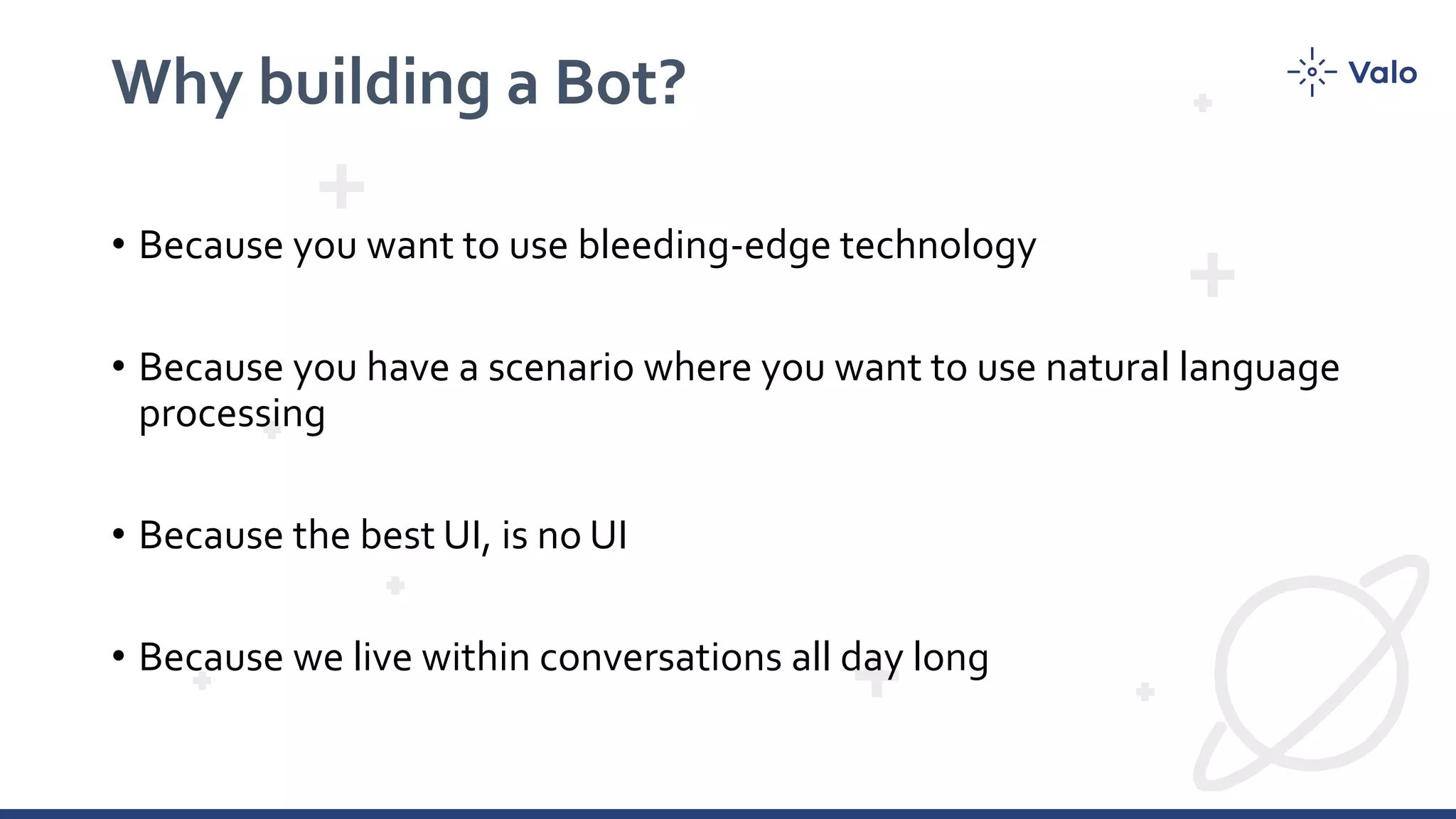 Why building a Bot?

Valo

• Because you want to use bleeding-edge technology

• Because you have a scenario where you want to use natural language processing

• Because the best UI, is no UI

• Because we live within conversations all day long